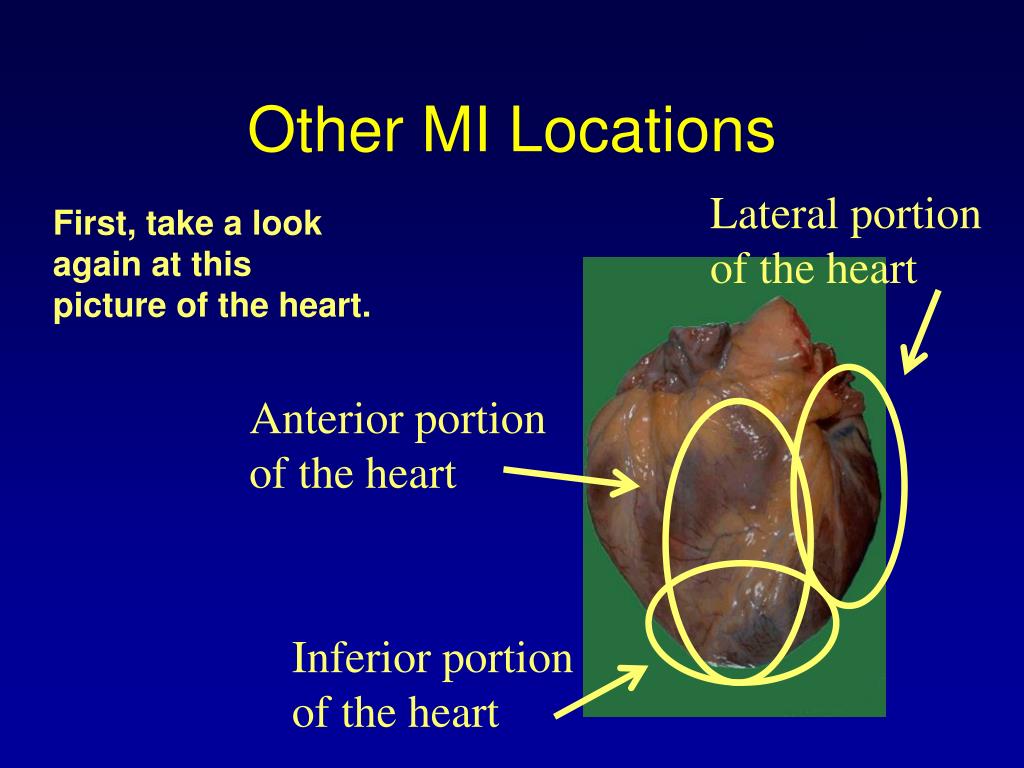 Other MI Locations

First, take a look again at this picture of the heart.

Lateral portion of the heart

Anterior portion of the heart

Inferior portion of the heart